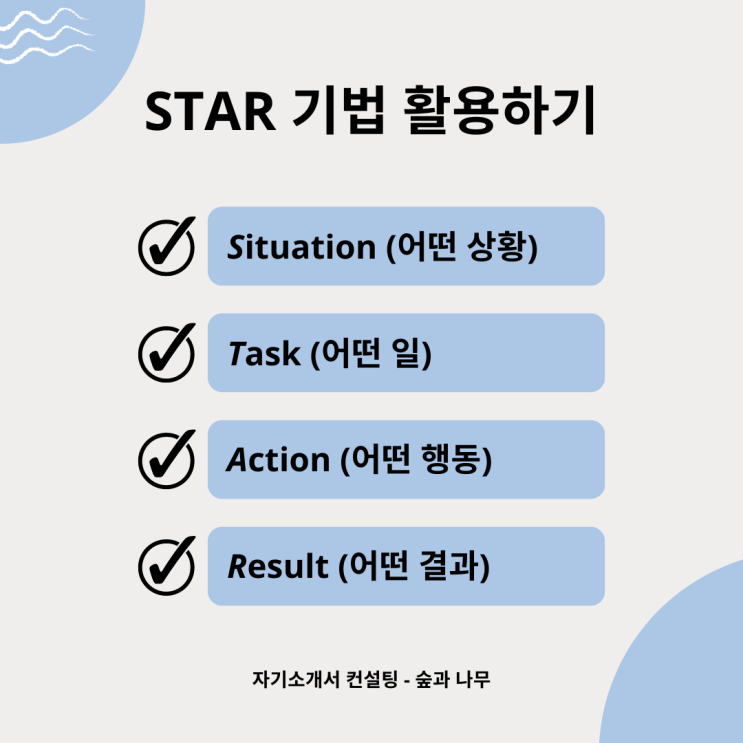 STAR 기법 활용하기

Situation (어떤 상황)

Task (어떤 일)

Action (어떤 행동)

Result (어떤 결과)

자기소개서 컨설팅 - 숲과 나무